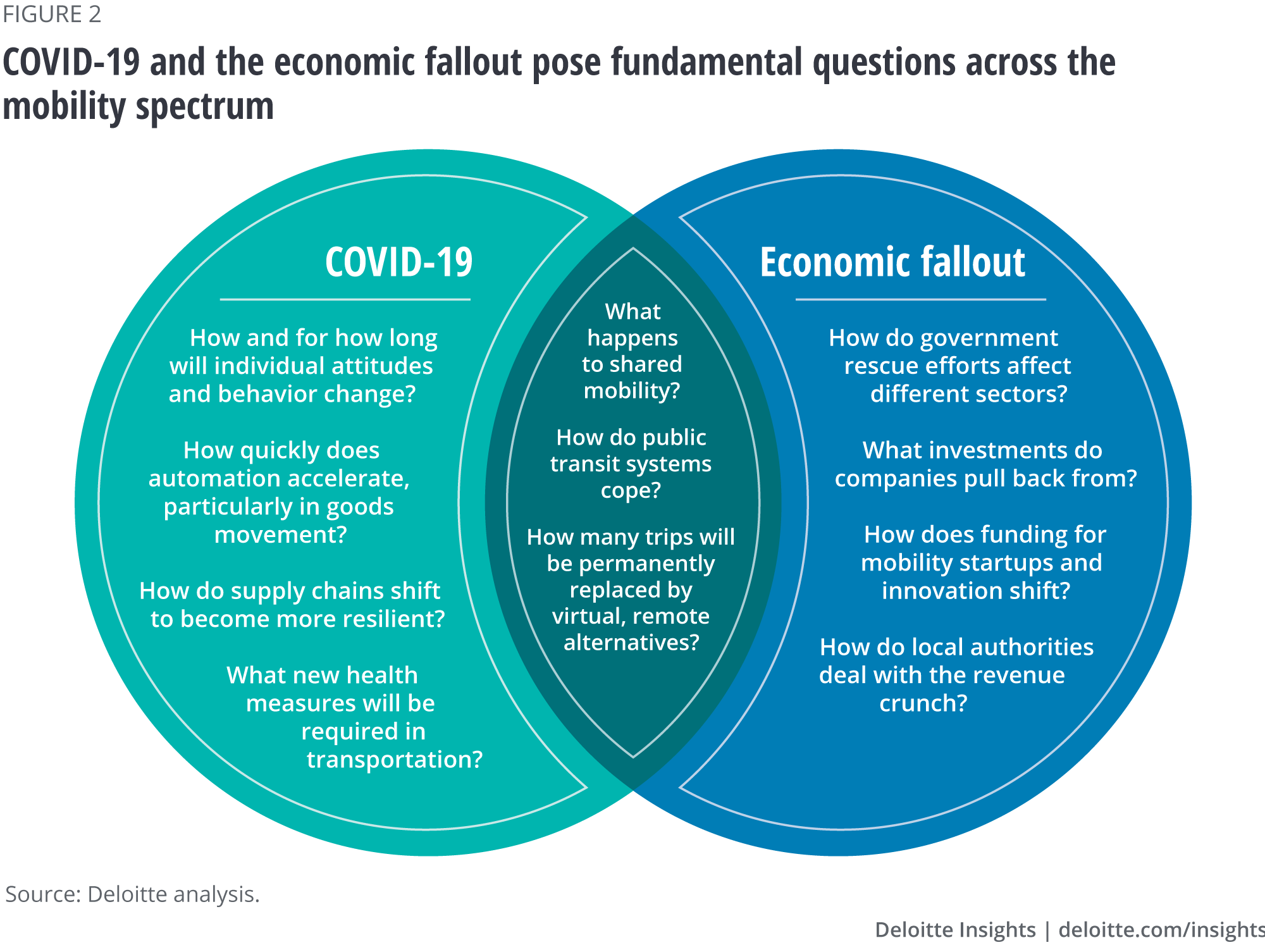 FIGURE 2

COVID-19 and the economic fallout pose fundamental questions across the mobility spectrum

COVID-19

How and for how long will individual attitudes and behavior change?

How quickly does automation accelerate, particularly in goods movement?

How do supply chains shift to become more resilient?

What new health measures will be required in transportation?

What happens to shared mobility?

How do public transit systems cope?

How many trips will be permanently replaced by virtual, remote alternatives?

Economic fallout

How do government rescue efforts affect different sectors?

What investments do companies pull back from?

How does funding for mobility startups and innovation shift?

How do local authorities deal with the revenue crunch?

Source: Deloitte analysis.

Deloitte Insights | deloitte.com/insights